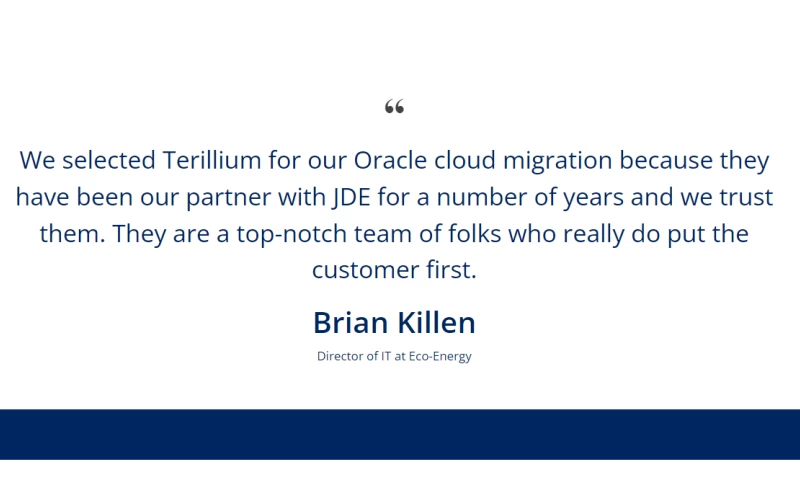 “

We selected Terillium for our Oracle cloud migration because they have been our partner with JDE for a number of years and we trust them. They are a top-notch team of folks who really do put the customer first.

Brian Killen

Director of IT at Eco-Energy